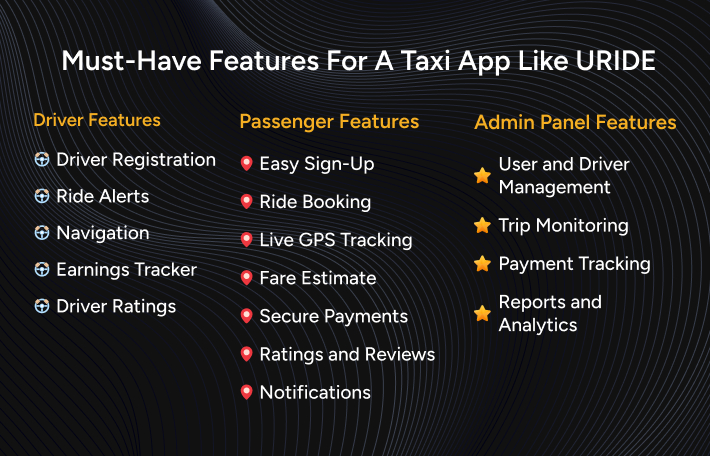 Must-Have Features For A Taxi App Like URIDE

Driver Features

Driver Registration

Ride Alerts

Navigation

Earnings Tracker

Driver Ratings

Passenger Features

Easy Sign-Up

Ride Booking

Live GPS Tracking

Fare Estimate

Secure Payments

Ratings and Reviews

Notifications

Admin Panel Features

User and Driver Management

Trip Monitoring

Payment Tracking

Reports and Analytics